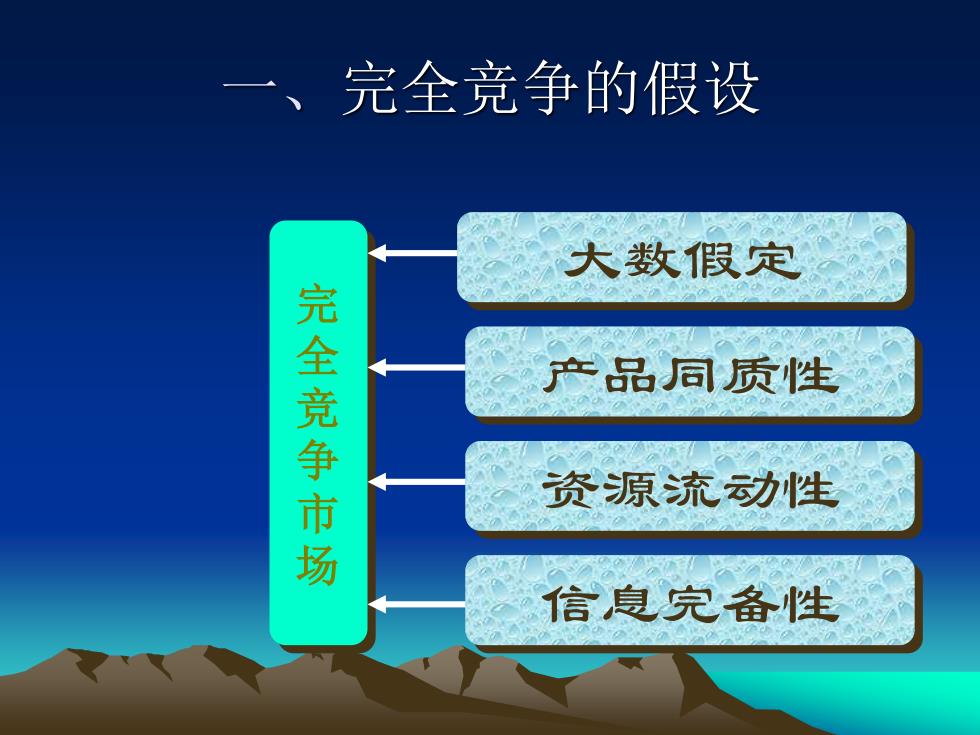 一、完全竞争的假设

完全竞争市场

大数假定

产品同质性

资源流动性

信息完备性